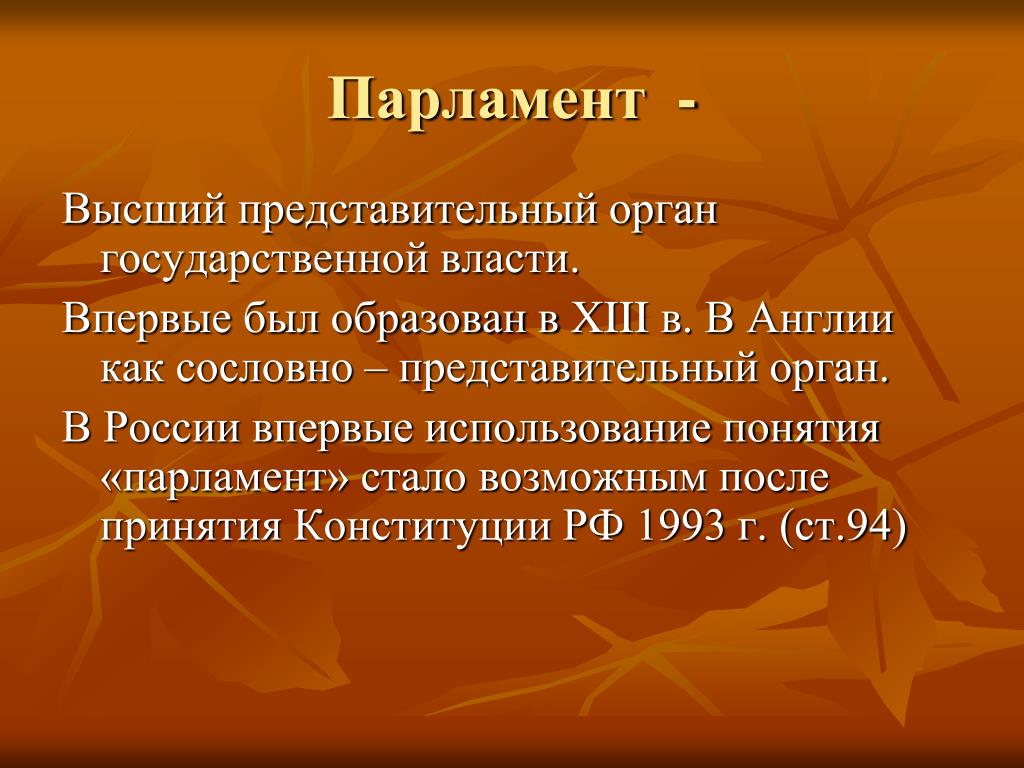 Парламент -

Высший представительный орган государственной власти.

Впервые был образован в XIII в. В Англии как сословно – представительный орган.

В России впервые использование понятия «парламент» стало возможным после принятия Конституции РФ 1993 г. (ст.94)